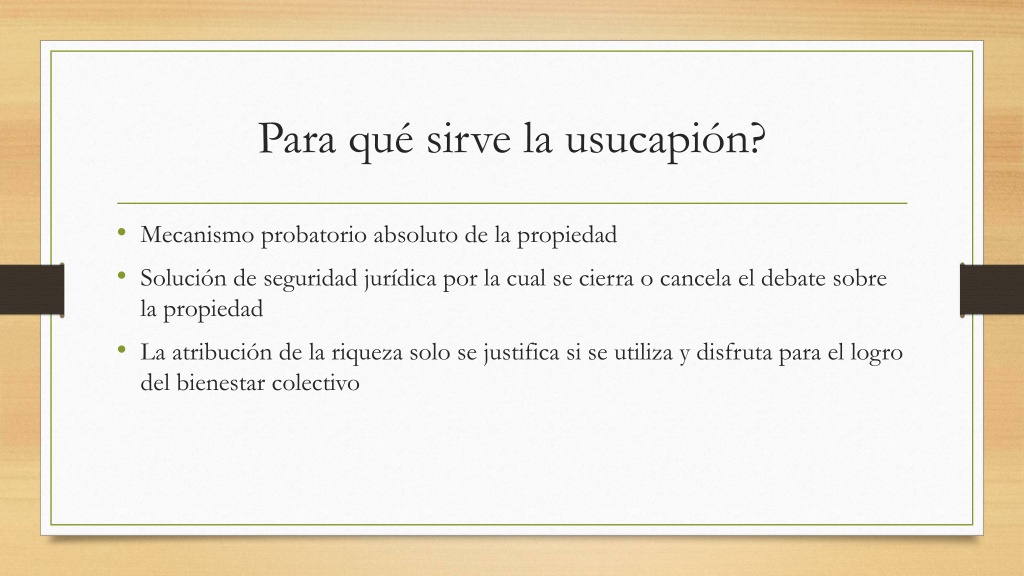 Para qué sirve la usucapión?

• Mecanismo probatorio absoluto de la propiedad
• Solución de seguridad jurídica por la cual se cierra o cancela el debate sobre la propiedad
• La atribución de la riqueza solo se justifica si se utiliza y disfruta para el logro del bienestar colectivo